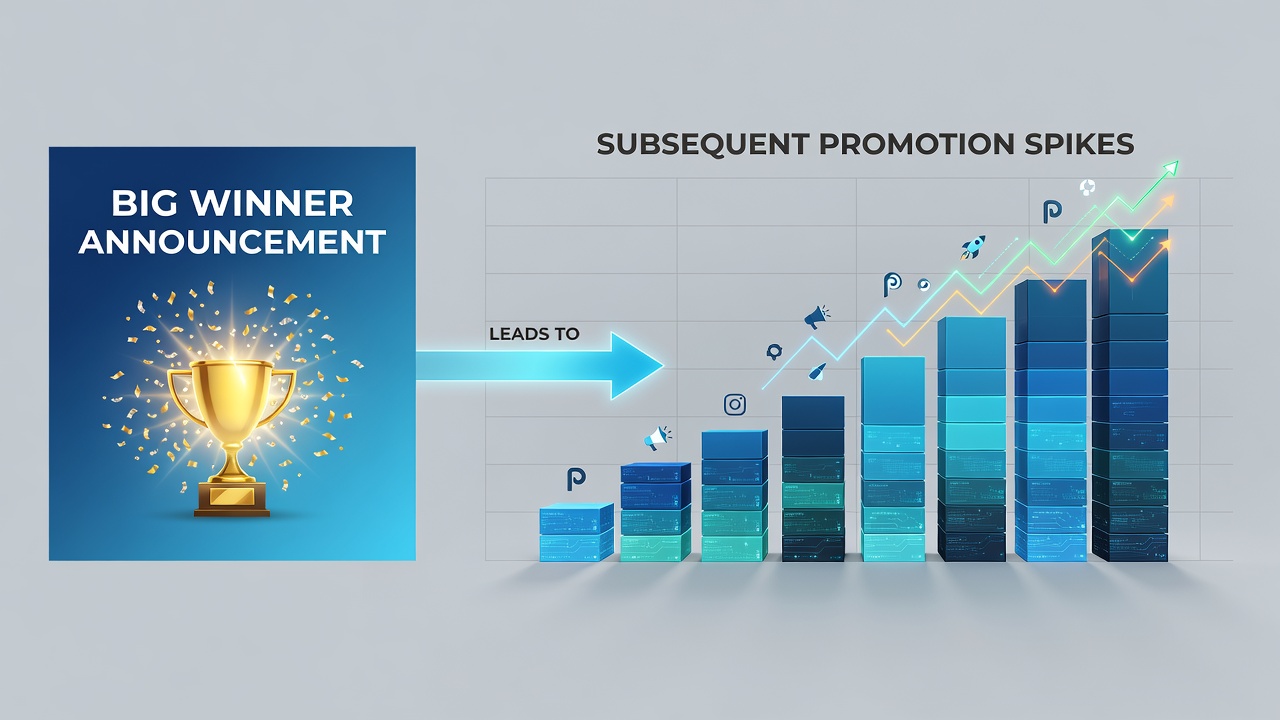 BIG WINNER ANNOUNCEMENT

LEADS TO

SUBSEQUENT PROMOTION SPIKES